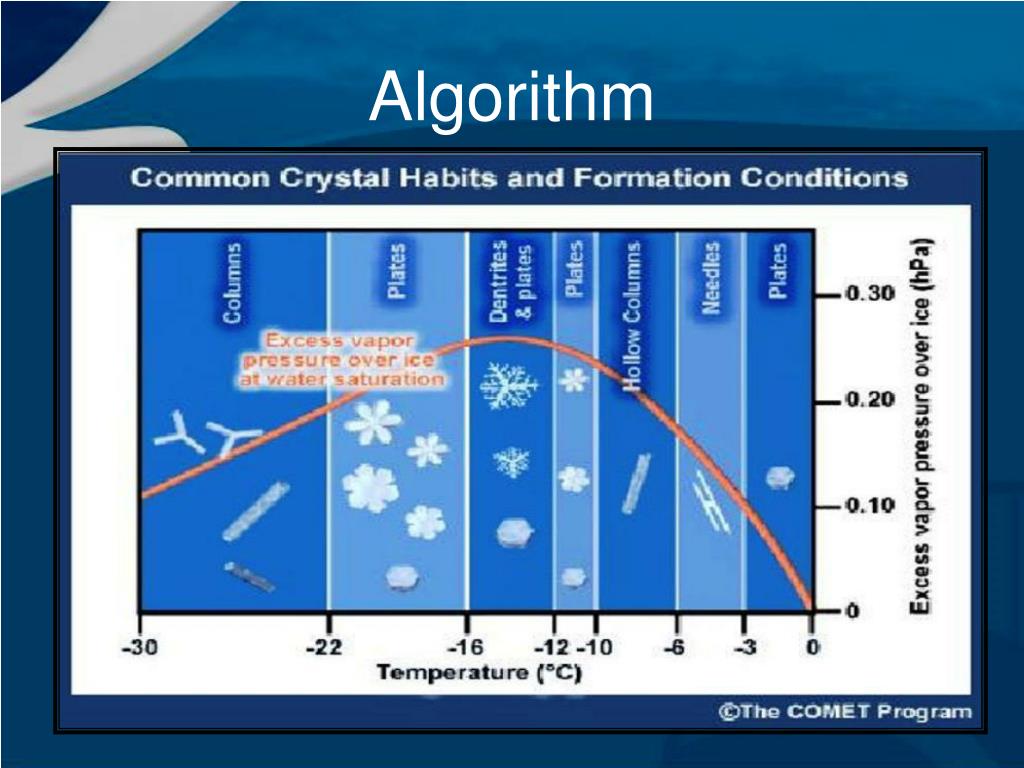 Algorithm

Common Crystal Habits and Formation Conditions

Columns

Plates

Dentrites & plates

Plates

Hollow Columns

Needles

Plates

Excess vapor pressure over ice at water saturation

0.30

0.20

0.10

0

Excess vapor pressure over ice (hPa)

-30

-22

-16

-12

-10

-6

-3

0

Temperature (°C)

©The COMET Program